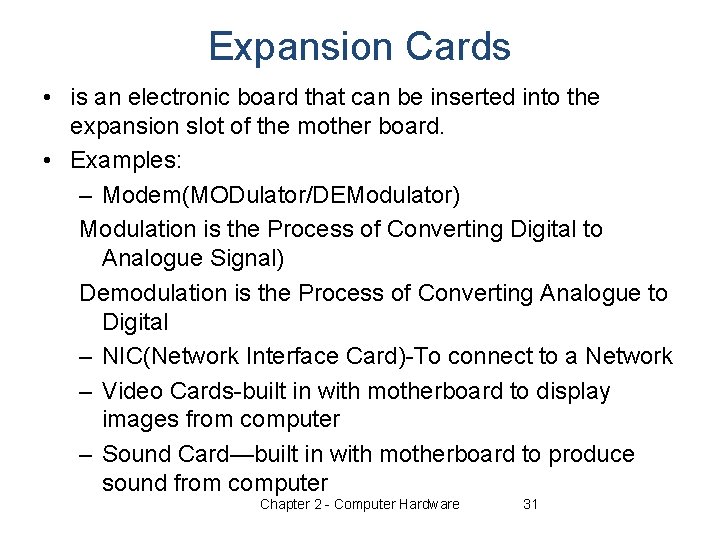 Expansion Cards

• is an electronic board that can be inserted into the expansion slot of the mother board.
• Examples:
– Modem(MODulator/DEModulator)
Modulation is the Process of Converting Digital to Analogue Signal)
Demodulation is the Process of Converting Analogue to Digital
– NIC(Network Interface Card)-To connect to a Network
– Video Cards-built in with motherboard to display images from computer
– Sound Card—built in with motherboard to produce sound from computer

Chapter 2 - Computer Hardware 31